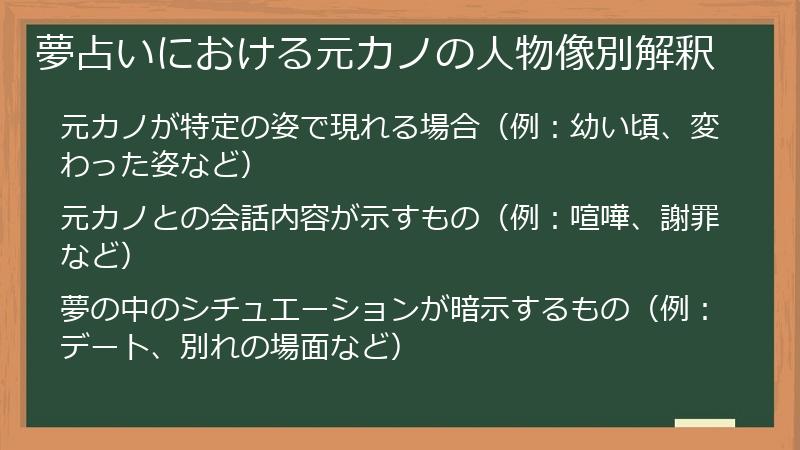 夢占いにおける元カノの人物像別解釈

元カノが特定の姿で現れる場合（例：幼い頃、変わった姿など）

元カノとの会話内容が示すもの（例：喧嘩、謝罪など）

夢の中のシチュエーションが暗示するもの（例：デート、別れの場面など）